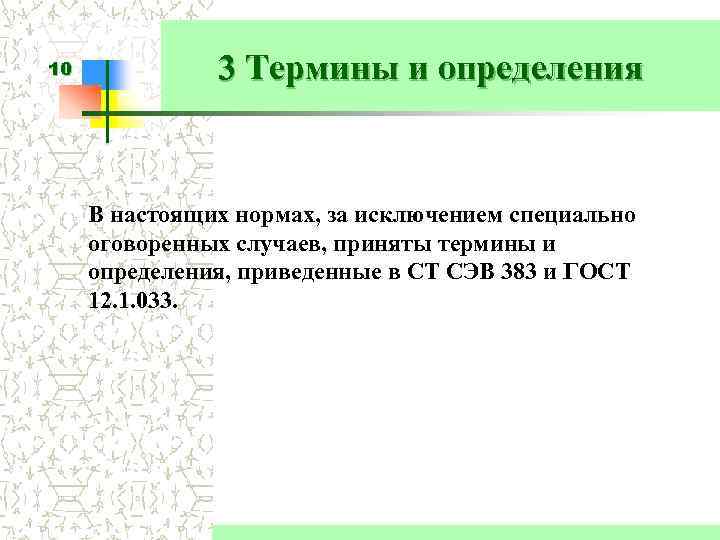 10

3 Термины и определения

В настоящих нормах, за исключением специально оговоренных случаев, приняты термины и определения, приведенные в СТ СЭВ 383 и ГОСТ 12.1.033.